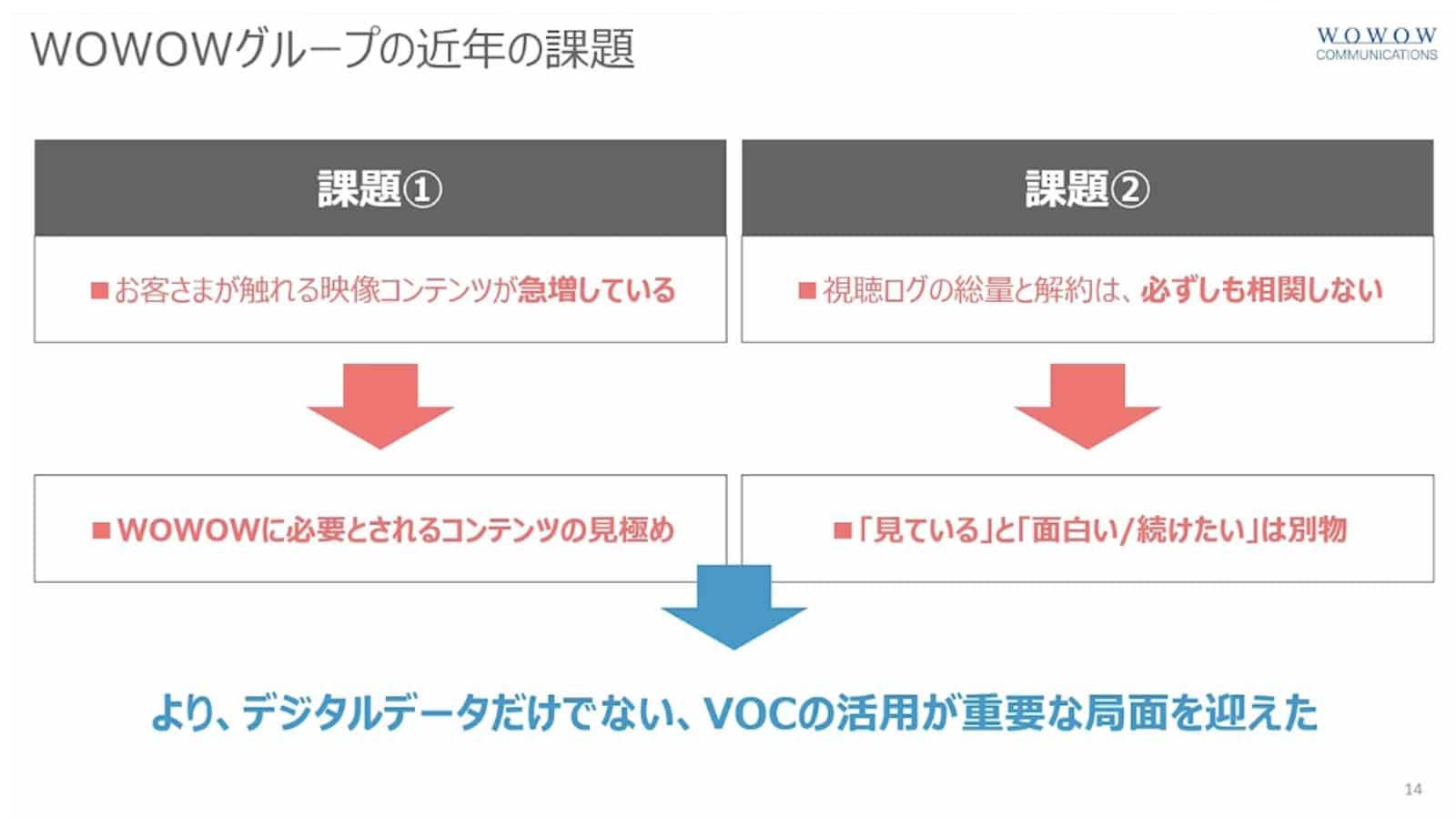 WOWOWグループの近年の課題

WOWOW
COMMUNICATIONS

課題①

■お客さまが触れる映像コンテンツが急増している

■WOWOWに必要とされるコンテンツの見極め

課題②

■視聴ログの総量と解約は、必ずしも相関しない

■「見ている」と「面白い/続けたい」は別物

より、デジタルデータだけでない、VOCの活用が重要な局面を迎えた

14